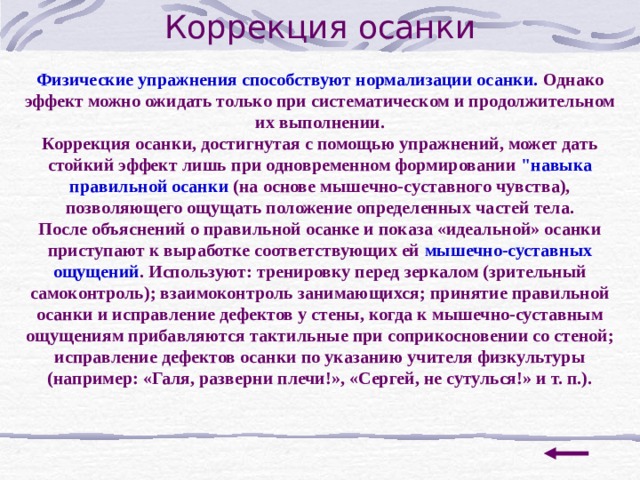 Коррекция осанки

Физические упражнения способствуют нормализации осанки. Однако эффект можно ожидать только при систематическом и продолжительном их выполнении.
Коррекция осанки, достигнутая с помощью упражнений, может дать стойкий эффект лишь при одновременном формировании "навыка правильной осанки (на основе мышечно-суставного чувства), позволяющего ощущать положение определенных частей тела.
После объяснений о правильной осанке и показа «идеальной» осанки приступают к выработке соответствующих ей мышечно-суставных ощущений. Используют: тренировку перед зеркалом (зрительный самоконтроль); взаимоконтроль занимающихся; принятие правильной осанки и исправление дефектов у стены, когда к мышечно-суставным ощущениям прибавляются тактильные при соприкосновении со стеной; исправление дефектов осанки по указанию учителя физкультуры (например: «Галя, разверни плечи!», «Сергей, не сутулься!» и т. п.).